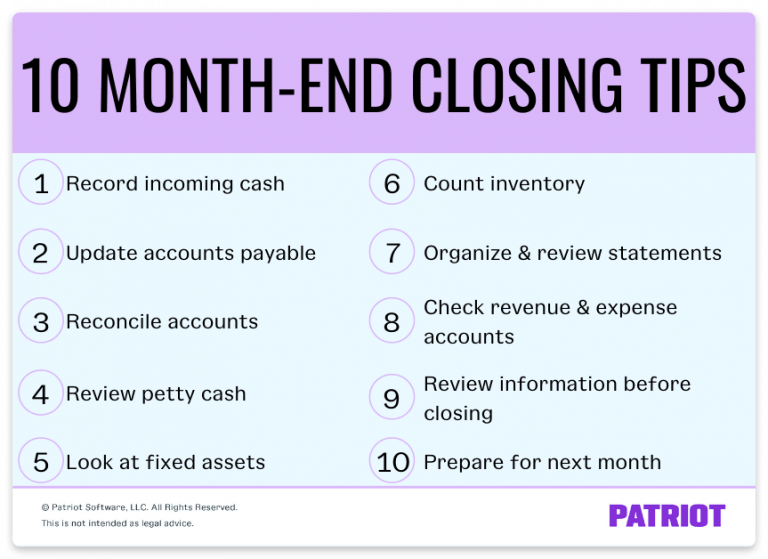 10 MONTH-END CLOSING TIPS

1 Record incoming cash

2 Update accounts payable

3 Reconcile accounts

4 Review petty cash

5 Look at fixed assets

6 Count inventory

7 Organize & review statements

8 Check revenue & expense accounts

9 Review information before closing

10 Prepare for next month

© Patriot Software, LLC. All Rights Reserved.
This is not intended as legal advice.

PATRIOT